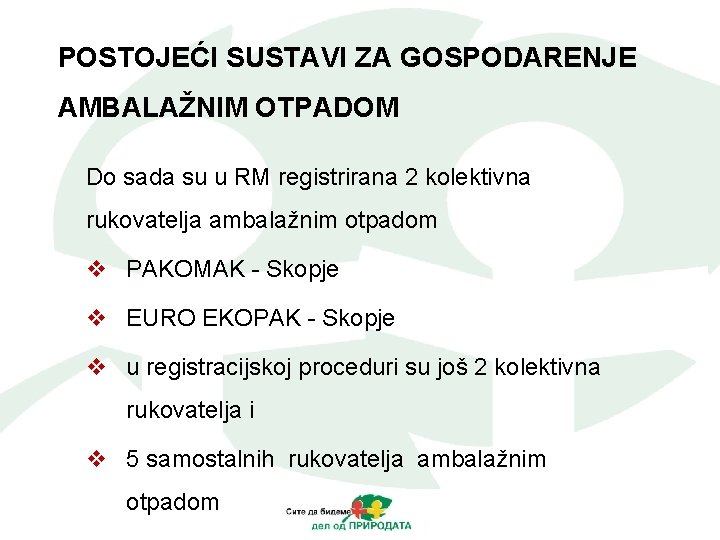 POSTOJEĆI SUSTAVI ZA GOSPODARENJE AMBALAŽNIM OTPADOM

Do sada su u RM registrirana 2 kolektivna rukovatelja ambalažnim otpadom

❖ PAKOMAK - Skopje

❖ EURO EKOPAK - Skopje

❖ u registracijskoj proceduri su još 2 kolektivna rukovatelja i

❖ 5 samostalnih rukovatelja ambalažnim otpadom

Сите да бидеме дел од ПРИРОДАТА